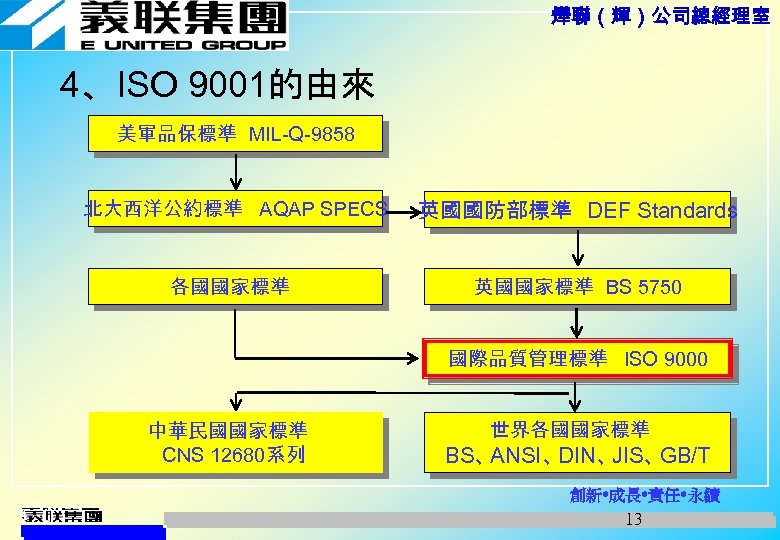 義联集團
E UNITED GROUP

燁聯（輝）公司總經理室

4、ISO 9001的由來

美軍品保標準 MIL-Q-9858

北大西洋公約標準 AQAP SPECS

英國國防部標準 DEF Standards

各國國家標準

英國國家標準 BS 5750

國際品質管理標準 ISO 9000

中華民國國家標準
CNS 12680系列

世界各國國家標準
BS、ANSI、DIN、JIS、GB/T

創新•成長•責任•永續

義联集團

13